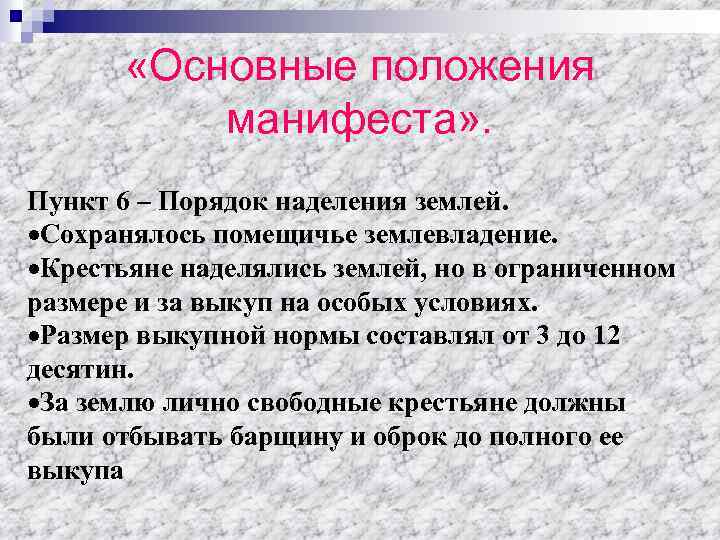 «Основные положения манифеста».

Пункт 6 – Порядок наделения землей.
•Сохранялось помещичье землевладение.
•Крестьяне наделялись землей, но в ограниченном размере и за выкуп на особых условиях.
•Размер выкупной нормы составлял от 3 до 12 десятин.
•За землю лично свободные крестьяне должны были отбывать барщину и оброк до полного ее выкупа